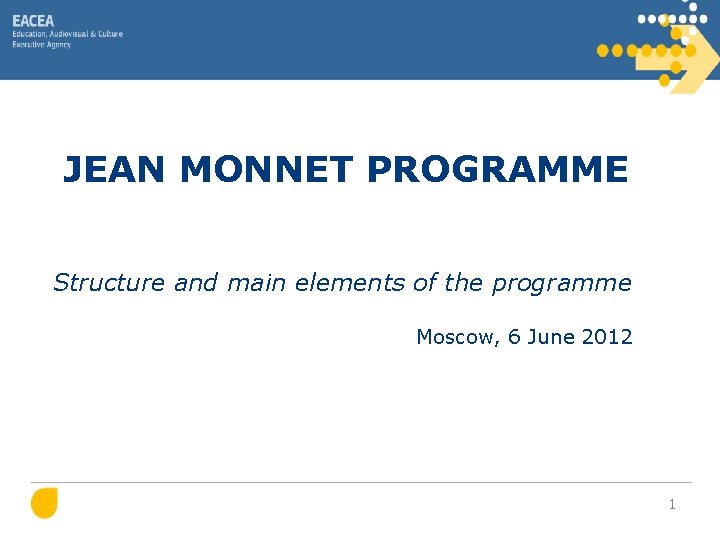 EACEA
Education, Audiovisual & Culture
Executive Agency

JEAN MONNET PROGRAMME

Structure and main elements of the programme

Moscow, 6 June 2012

1